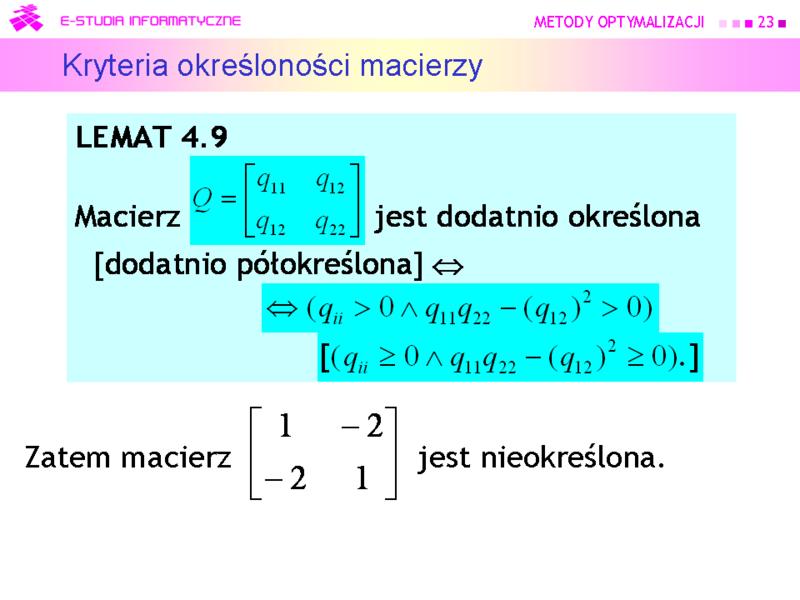 E-STUDIA INFORMATYCZNE

METODY OPTYMALIZACJI 23

Kryteria określoności macierzy

LEMAT 4.9

Macierz $Q = \begin{bmatrix} q_{11} & q_{12} \\ q_{12} & q_{22} \end{bmatrix}$ jest dodatnio określona [dodatnio półokreślona] $\Leftrightarrow$

$\Leftrightarrow (q_{ii} > 0 \wedge q_{11}q_{22} - (q_{12})^2 > 0)$

$[(q_{ii} \geq 0 \wedge q_{11}q_{22} - (q_{12})^2 \geq 0).]$

Zatem macierz $\begin{bmatrix} 1 & -2 \\ -2 & 1 \end{bmatrix}$ jest nieokreślona.